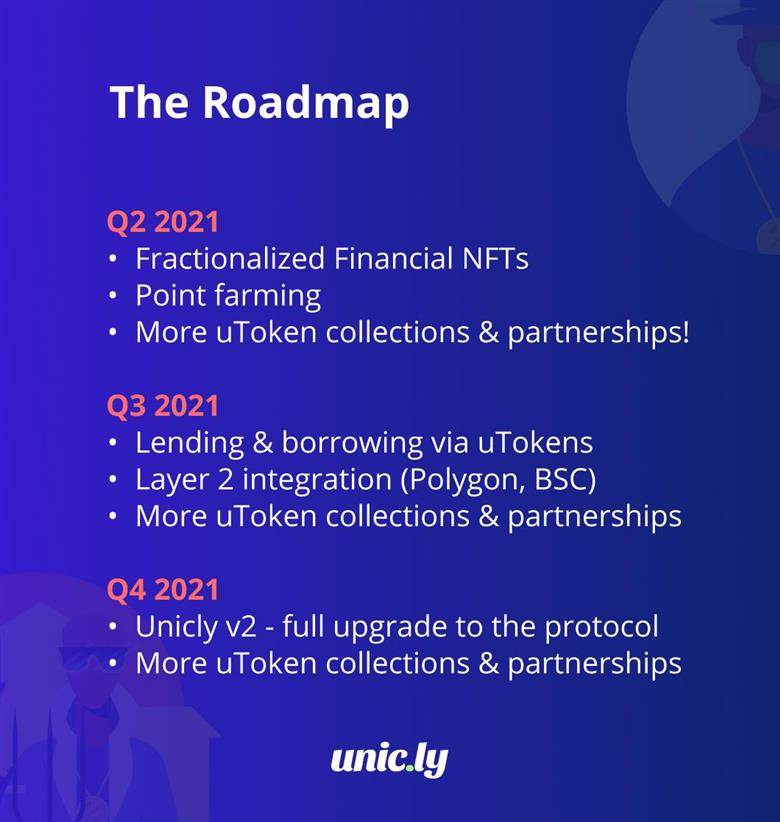 The Roadmap

Q2 2021
• Fractionalized Financial NFTs
• Point farming
• More uToken collections & partnerships!

Q3 2021
• Lending & borrowing via uTokens
• Layer 2 integration (Polygon, BSC)
• More uToken collections & partnerships

Q4 2021
• Unicly v2 - full upgrade to the protocol
• More uToken collections & partnerships

unic.ly